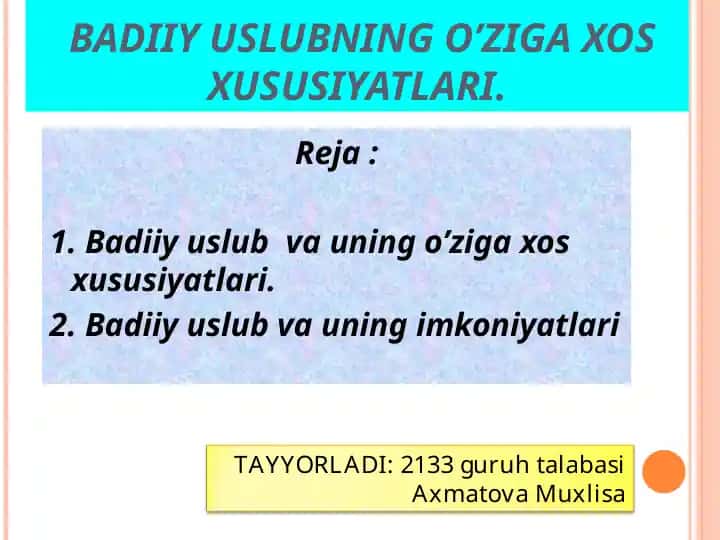 BADIIY USLUBNING O’ZIGA XOS XUSUSIYATLARI.

Reja :

1. Badiiy uslub va uning o’ziga xos xususiyatlari.
2. Badiiy uslub va uning imkoniyatlari

TAYYORLADI: 2133 guruh talabasi Axmatova Muxlisa